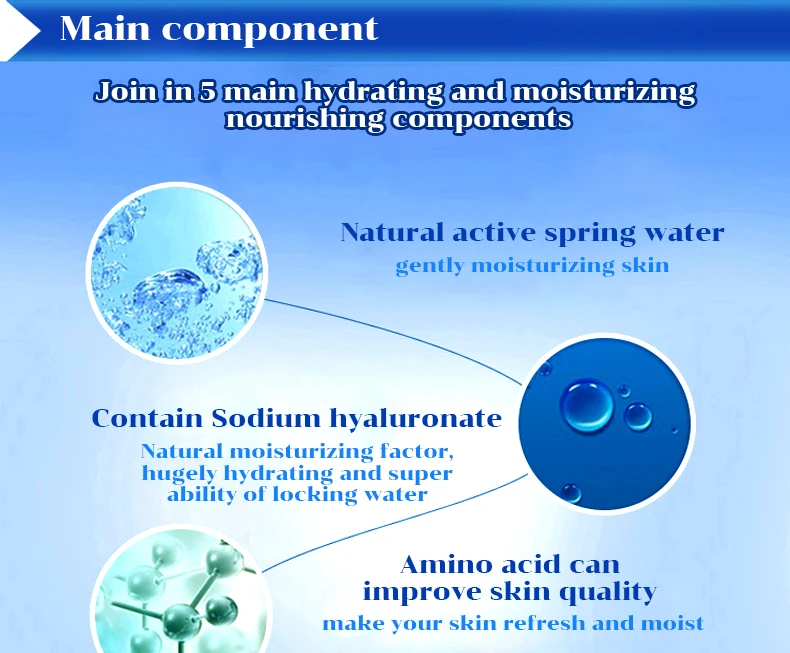 Main component

Join in 5 main hydrating and moisturizing nourishing components

Natural active spring water
gently moisturizing skin

Contain Sodium hyaluronate
Natural moisturizing factor, hugely hydrating and super ability of locking water

Amino acid can improve skin quality
make your skin refresh and moist